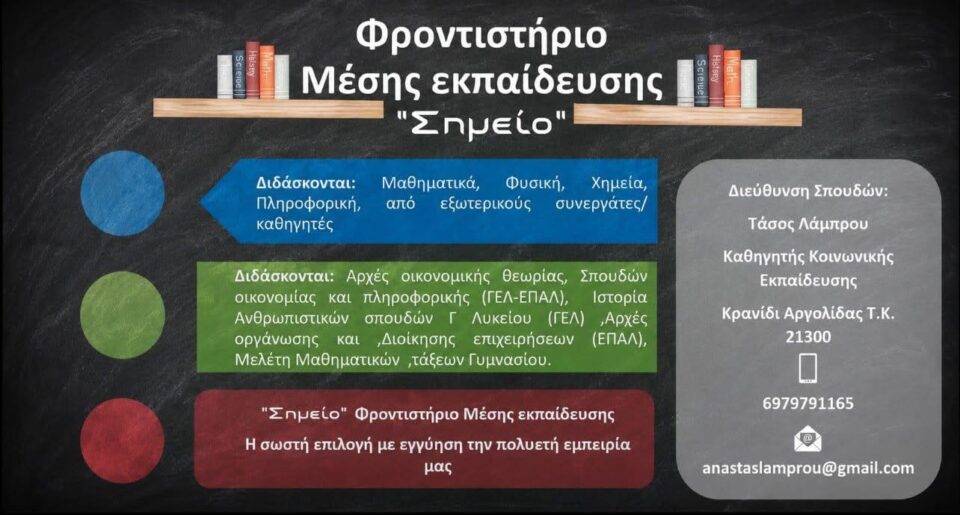 Φροντιστήριο
Μέσης εκπαίδευσης
"Σημείο"

Διδάσκονται: Μαθηματικά, Φυσική, Χημεία, Πληροφορική, από εξωτερικούς συνεργάτες/ καθηγητές

Διδάσκονται: Αρχές οικονομικής θεωρίας, Σπουδών οικονομίας και πληροφορικής (ΓΕΛ-ΕΠΑΛ), Ιστορία Ανθρωπιστικών σπουδών Γ Λυκείου (ΓΕΛ) ,Αρχές οργάνωσης και ,Διοίκησης επιχειρήσεων (ΕΠΑΛ), Μελέτη Μαθηματικών ,τάξεων Γυμνασίου.

"Σημείο" Φροντιστήριο Μέσης εκπαίδευσης

Η σωστή επιλογή με εγγύηση την πολυετή εμπειρία μας

Διεύθυνση Σπουδών:

Τάσος Λάμπρου

Καθηγητής Κοινωνικής Εκπαίδευσης

Κρανίδι Αργολίδας Τ.Κ. 21300

6979791165

anastaslamprou@gmail.com